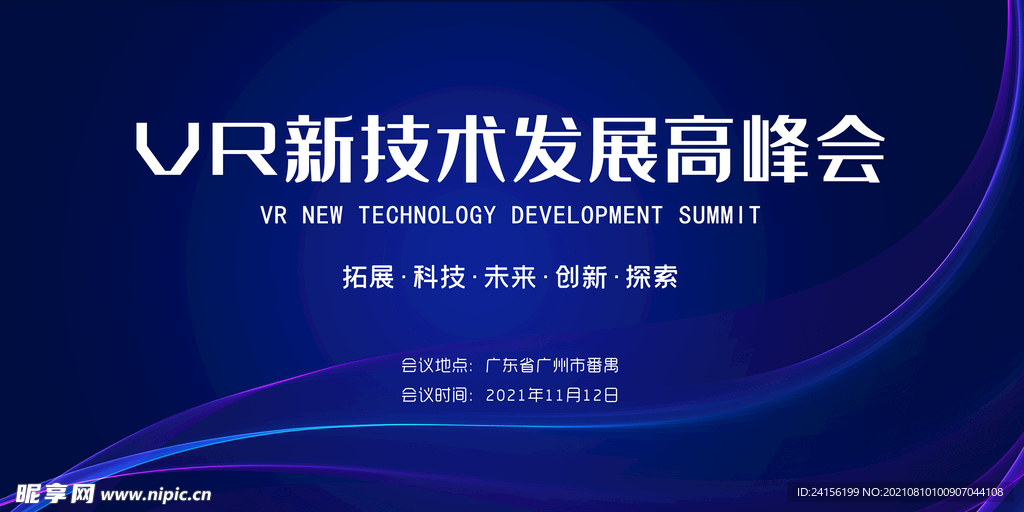 VR新技术发展高峰会

VR NEW TECHNOLOGY DEVELOPMENT SUMMIT

拓展·科技·未来·创新·探索

会议地点：广东省广州市番禺

会议时间：2021年11月12日

昵享网 www.nipic.cn

ID:24156199 NO:20210810100907044108